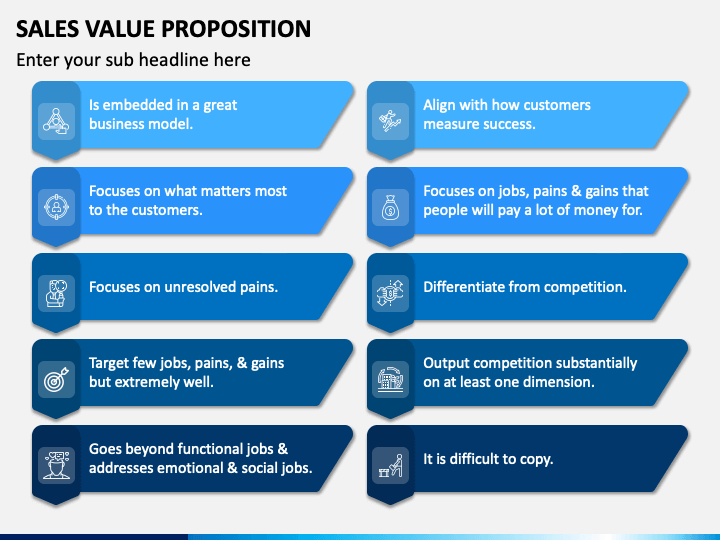 SALES VALUE PROPOSITION

Enter your sub headline here

Is embedded in a great business model.

Focuses on what matters most to the customers.

Focuses on unresolved pains.

Target few jobs, pains, & gains but extremely well.

Goes beyond functional jobs & addresses emotional & social jobs.

Align with how customers measure success.

Focuses on jobs, pains & gains that people will pay a lot of money for.

Differentiate from competition.

Output competition substantially on at least one dimension.

It is difficult to copy.